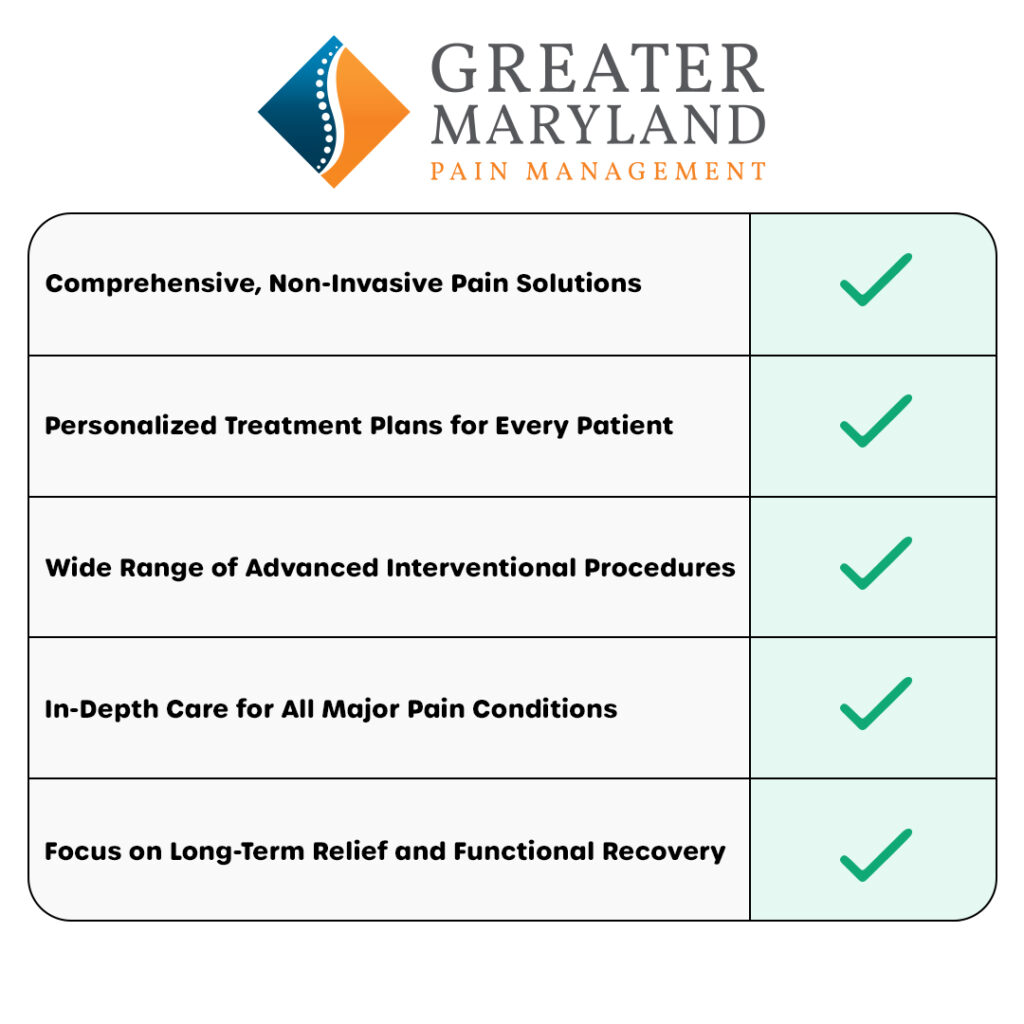 GREATER MARYLAND
PAIN MANAGEMENT

| | |
|---|---|
| Comprehensive, Non-Invasive Pain Solutions | ✓ |
| Personalized Treatment Plans for Every Patient | ✓ |
| Wide Range of Advanced Interventional Procedures | ✓ |
| In-Depth Care for All Major Pain Conditions | ✓ |
| Focus on Long-Term Relief and Functional Recovery | ✓ |